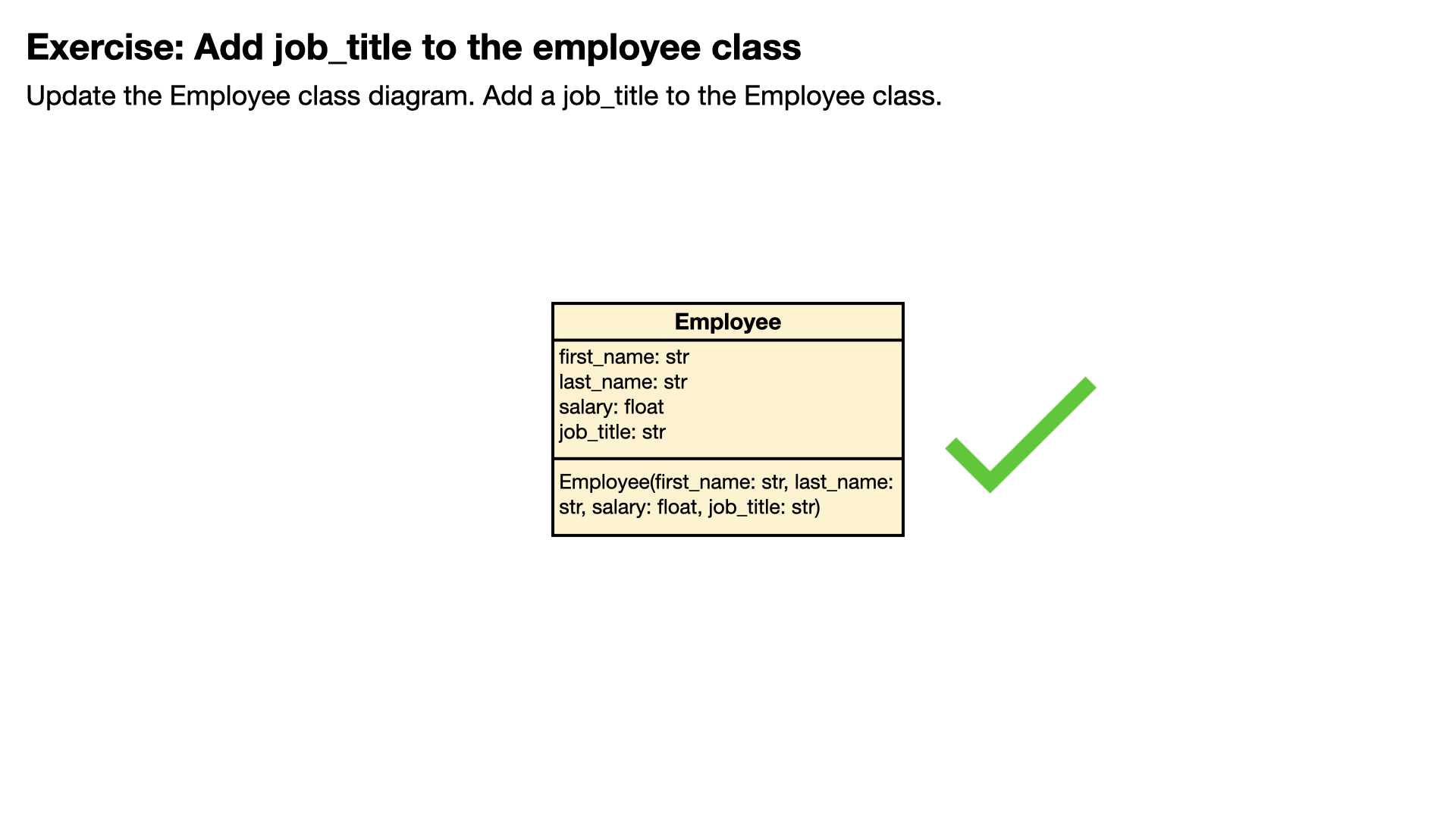 Exercise: Add job_title to the employee class

Update the Employee class diagram. Add a job_title to the Employee class.

Employee

first_name: str
last_name: str
salary: float
job_title: str

Employee(first_name: str, last_name: str, salary: float, job_title: str)